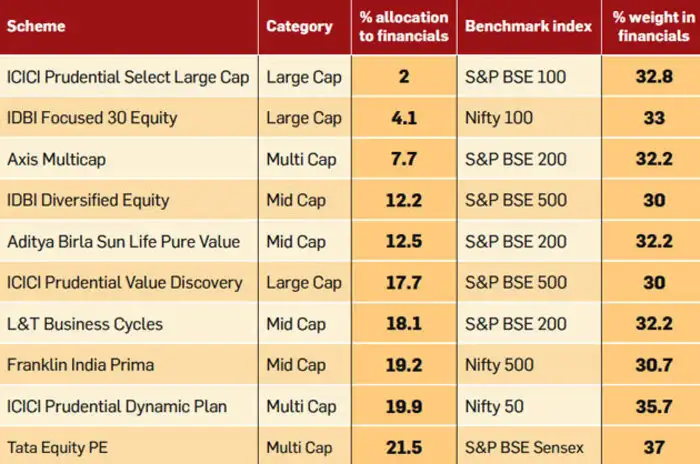 | Scheme | Category | % allocation to financials | Benchmark index | % weight in financials |
|---|---|---|---|---|
| ICICI Prudential Select Large Cap | Large Cap | 2 | S&P BSE 100 | 32.8 |
| IDBI Focused 30 Equity | Large Cap | 4.1 | Nifty 100 | 33 |
| Axis Multicap | Multi Cap | 7.7 | S&P BSE 200 | 32.2 |
| IDBI Diversified Equity | Mid Cap | 12.2 | S&P BSE 500 | 30 |
| Aditya Birla Sun Life Pure Value | Mid Cap | 12.5 | S&P BSE 200 | 32.2 |
| ICICI Prudential Value Discovery | Large Cap | 17.7 | S&P BSE 500 | 30 |
| L&T Business Cycles | Mid Cap | 18.1 | S&P BSE 200 | 32.2 |
| Franklin India Prima | Mid Cap | 19.2 | Nifty 500 | 30.7 |
| ICICI Prudential Dynamic Plan | Multi Cap | 19.9 | Nifty 50 | 35.7 |
| Tata Equity PE | Multi Cap | 21.5 | S&P BSE Sensex | 37 |